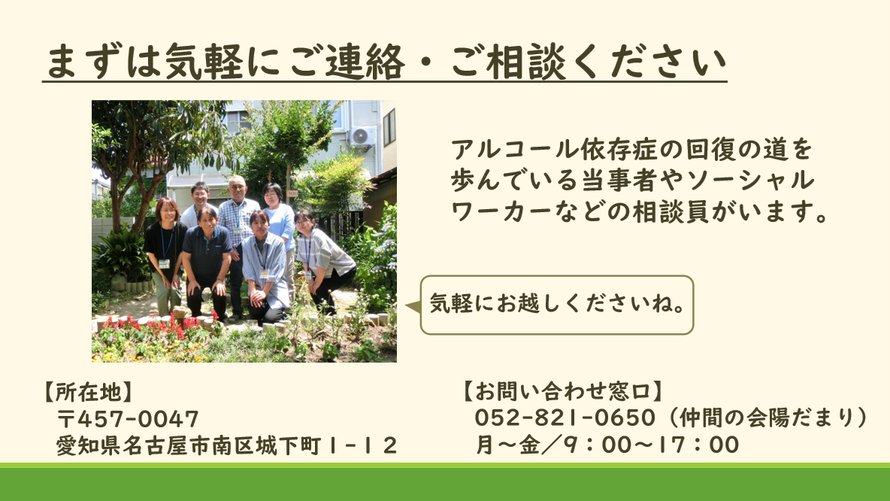 まずは気軽にご連絡・ご相談ください

アルコール依存症の回復の道を歩んでいる当事者やソーシャルワーカーなどの相談員がいます。

気軽にお越しくださいね。

【所在地】
〒457-0047
愛知県名古屋市南区城下町１-１２

【お問い合わせ窓口】
052-821-0650（仲間の会陽だまり）
月～金／9：00～17：00